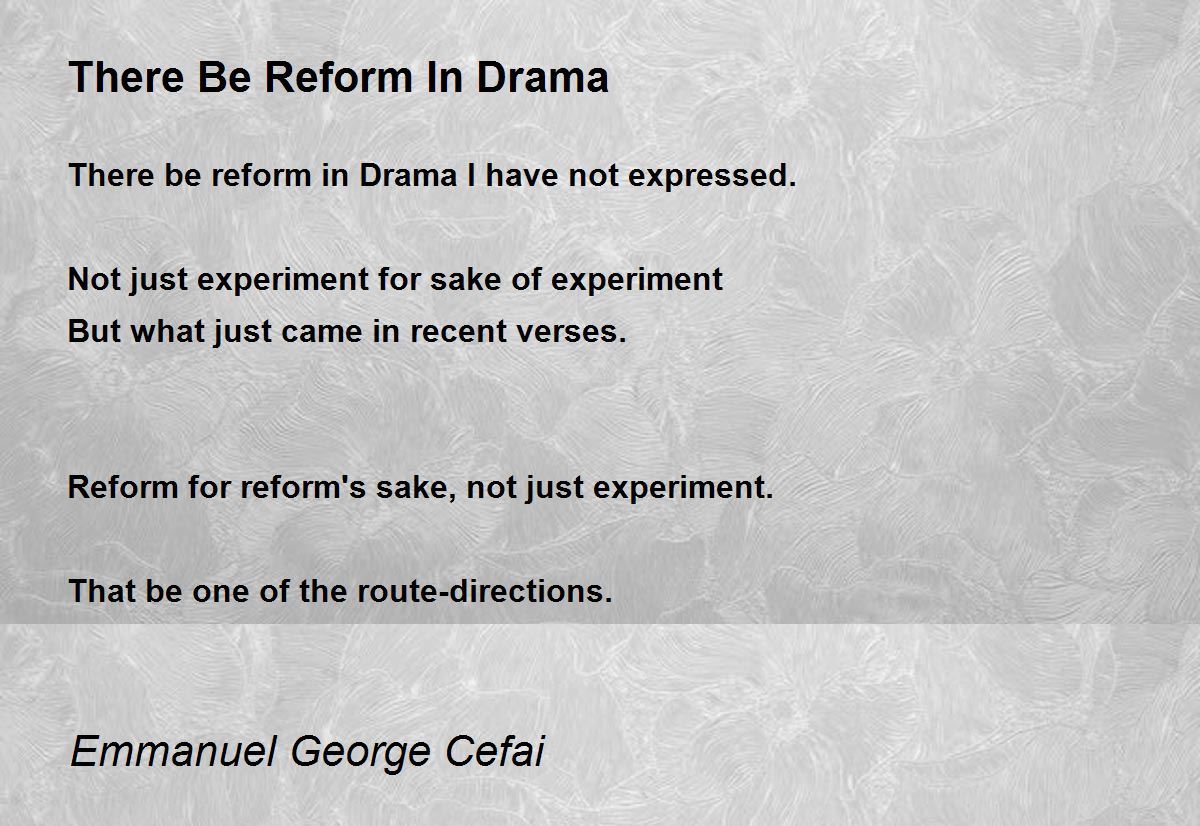 There Be Reform In Drama

There be reform in Drama I have not expressed.

Not just experiment for sake of experiment
But what just came in recent verses.

Reform for reform's sake, not just experiment.

That be one of the route-directions.

Emmanuel George Cefai